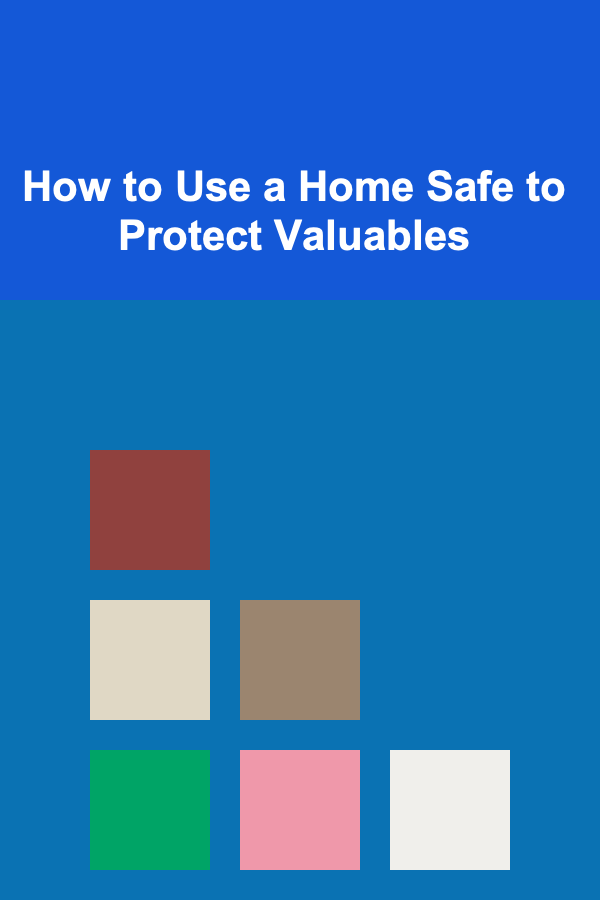 How to Use a Home Safe to Protect Valuables